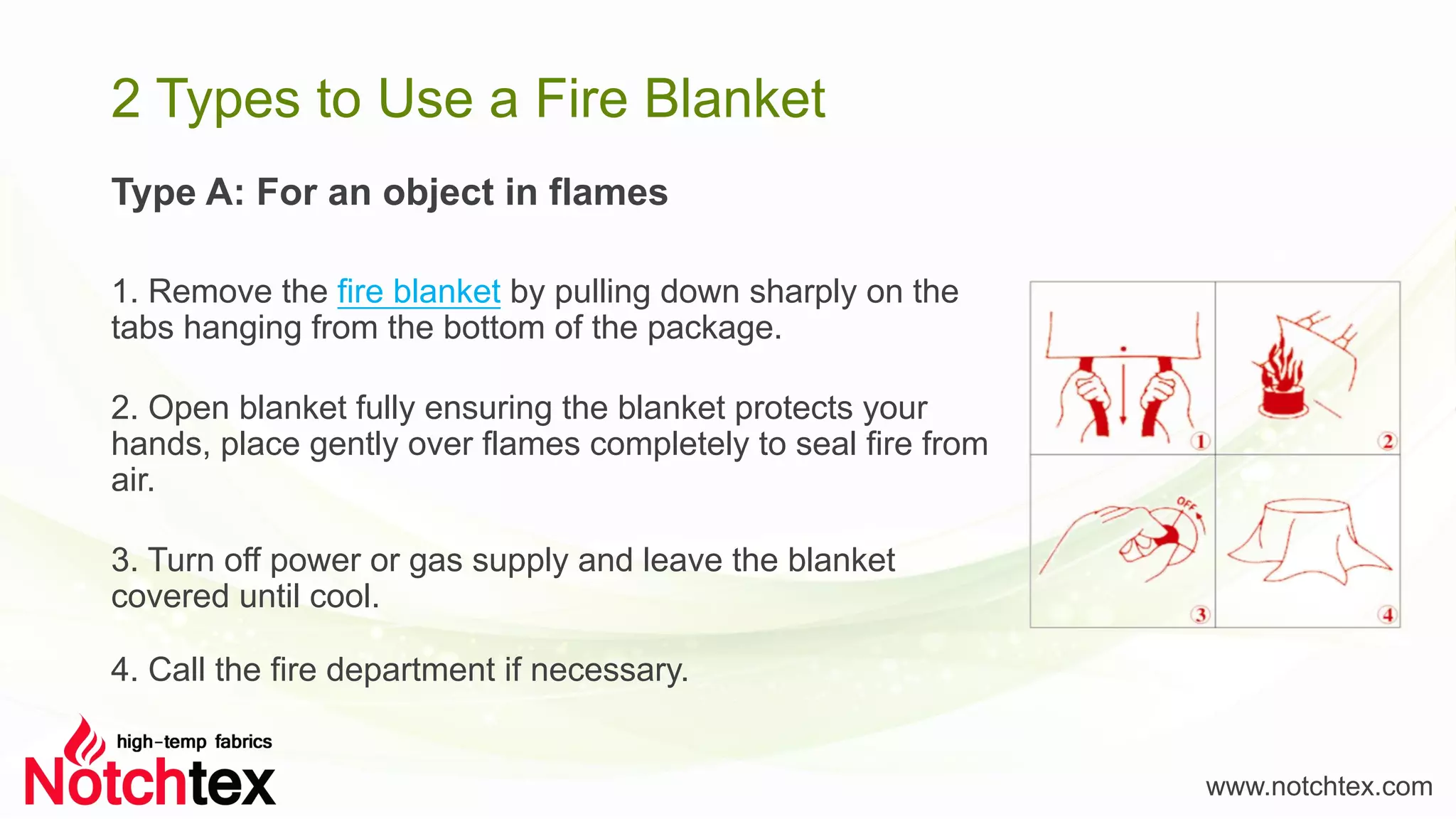 2 Types to Use a Fire Blanket

Type A: For an object in flames

1. Remove the fire blanket by pulling down sharply on the tabs hanging from the bottom of the package.

2. Open blanket fully ensuring the blanket protects your hands, place gently over flames completely to seal fire from air.

3. Turn off power or gas supply and leave the blanket covered until cool.

4. Call the fire department if necessary.

①
②
OFF
③
④

high-temp fabrics
Notchtex

www.notchtex.com